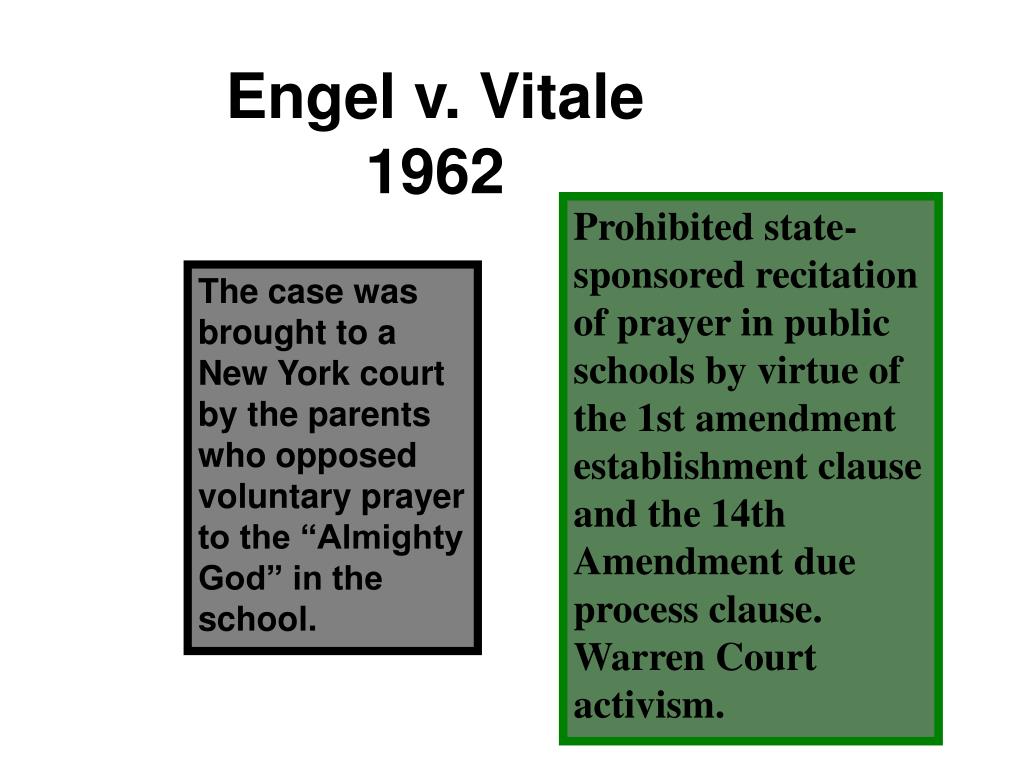 Engel v. Vitale
1962

The case was brought to a New York court by the parents who opposed voluntary prayer to the “Almighty God” in the school.

Prohibited state-sponsored recitation of prayer in public schools by virtue of the 1st amendment establishment clause and the 14th Amendment due process clause. Warren Court activism.